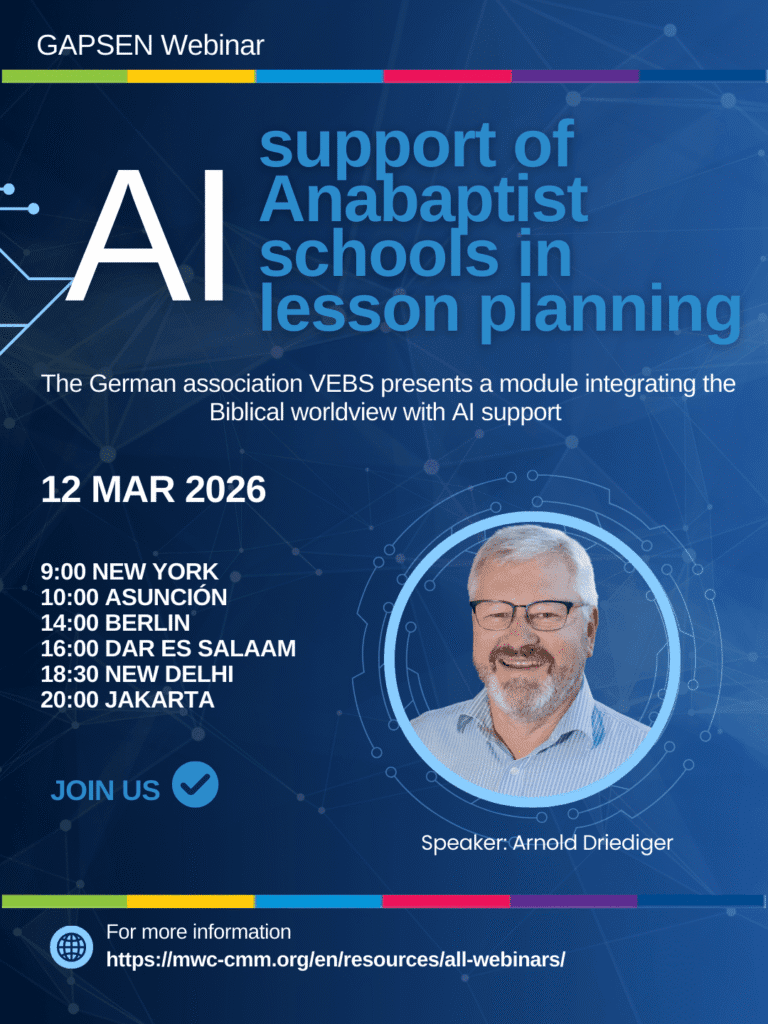 GAPSEN Webinar

AI support of Anabaptist schools in lesson planning

The German association VEBS presents a module integrating the Biblical worldview with AI support

12 MAR 2026

9:00 NEW YORK
10:00 ASUNCIÓN
14:00 BERLIN
16:00 DAR ES SALAAM
18:30 NEW DELHI
20:00 JAKARTA

JOIN US

Speaker: Arnold Driediger

For more information
https://mwc-cmm.org/en/resources/all-webinars/